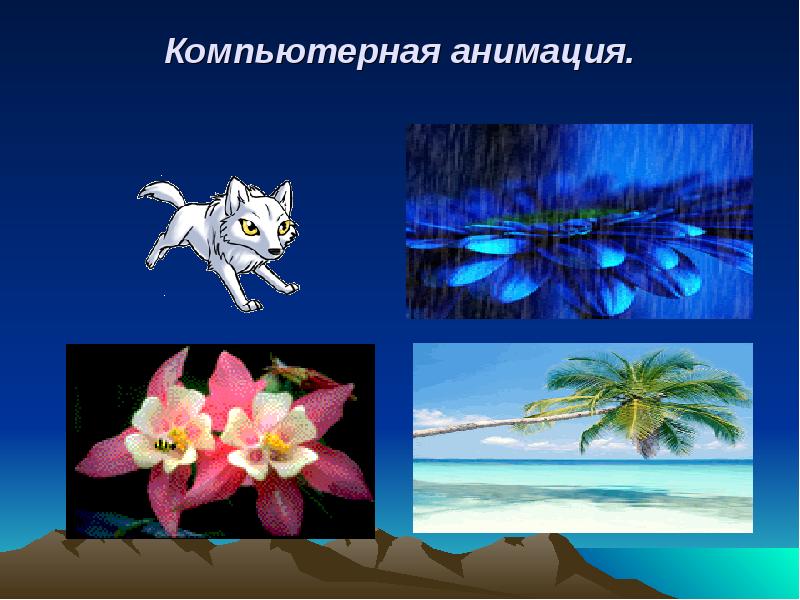 Компьютерная анимация.